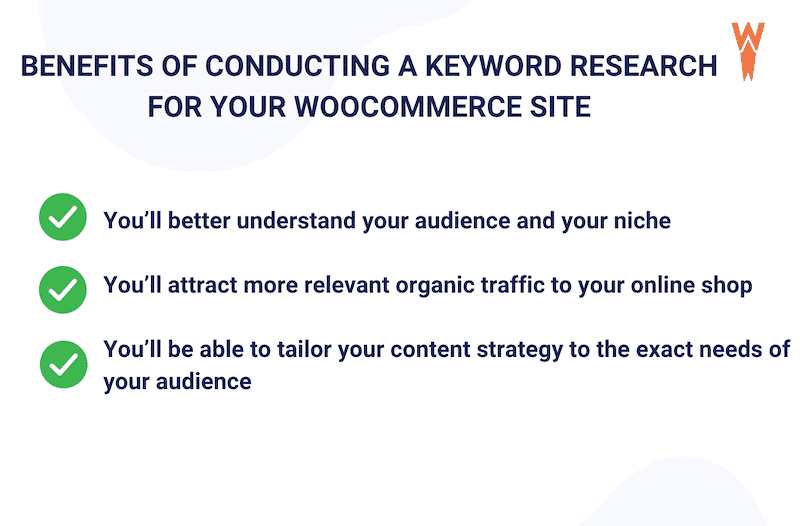 BENEFITS OF CONDUCTING A KEYWORD RESEARCH FOR YOUR WOOCOMMERCE SITE

You'll better understand your audience and your niche

You'll attract more relevant organic traffic to your online shop

You'll be able to tailor your content strategy to the exact needs of your audience